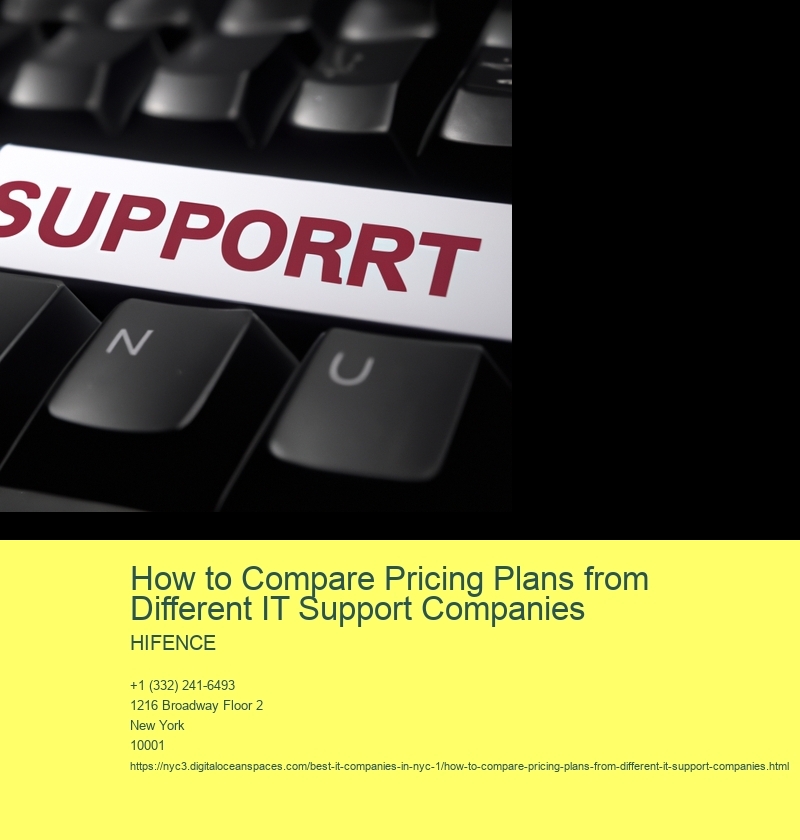 SUPPORRT

N U

How to Compare Pricing Plans from Different IT Support Companies

HIFENCE

+1 (332) 241-6493
1216 Broadway Floor 2
New York
10001

https://nyc3.digitaloceanspaces.com/best-it-companies-in-nyc-1/how-to-compare-pricing-plans-from-different-it-support-companies.html